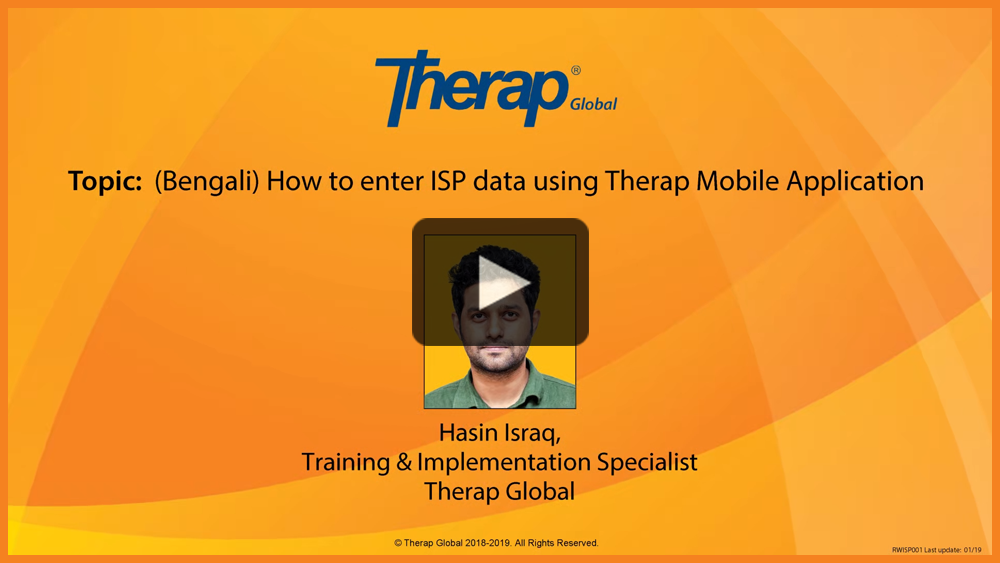 Therap® Global

Topic: (Bengali) How to enter ISP data using Therap Mobile Application

Hasin Israq,
Training & Implementation Specialist
Therap Global

© Therap Global 2018-2019. All Rights Reserved.

RWISP001 Last update: 01/19